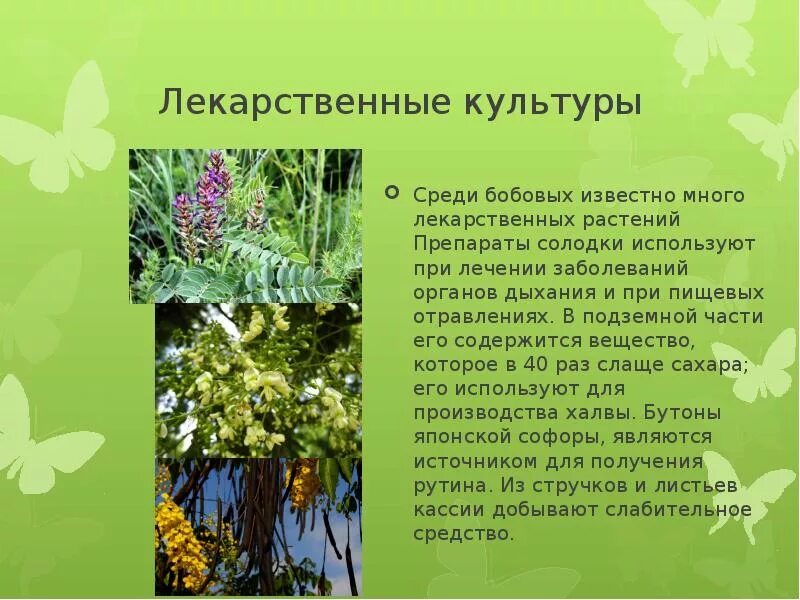 Лекарственные культуры

Среди бобовых известно много лекарственных растений Препараты солодки используют при лечении заболеваний органов дыхания и при пищевых отравлениях. В подземной части его содержится вещество, которое в 40 раз слаще сахара; его используют для производства халвы. Бутоны японской софоры, являются источником для получения рутина. Из стручков и листьев кассии добывают слабительное средство.